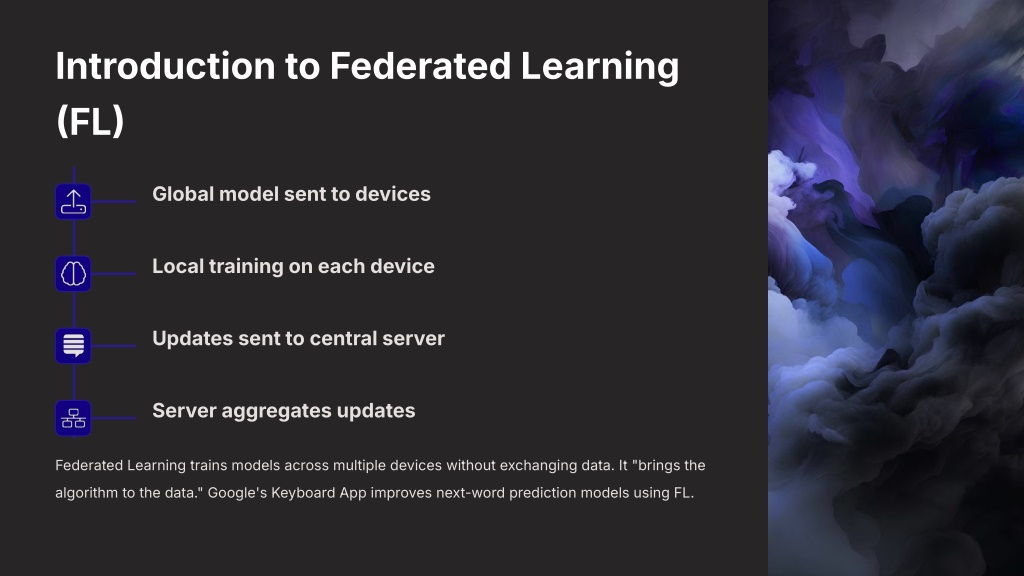 Introduction to Federated Learning (FL)

Global model sent to devices

Local training on each device

Updates sent to central server

Server aggregates updates

Federated Learning trains models across multiple devices without exchanging data. It "brings the algorithm to the data." Google's Keyboard App improves next-word prediction models using FL.